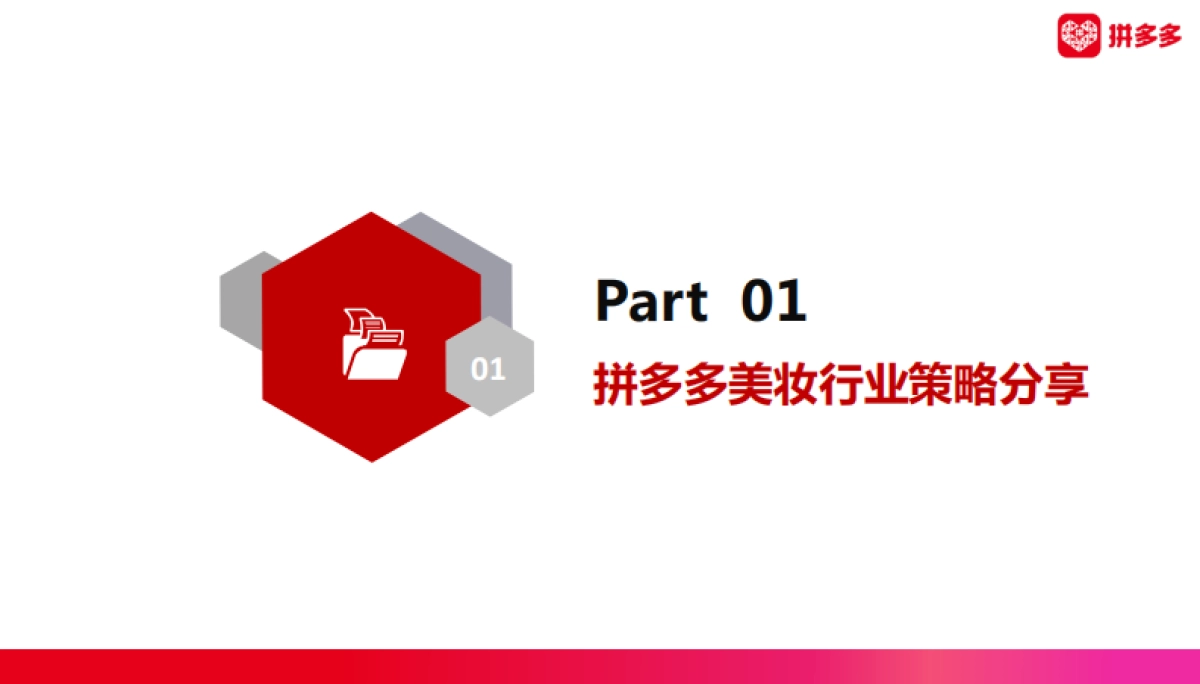 拼多多

01

Part 01

拼多多美妆行业策略分享